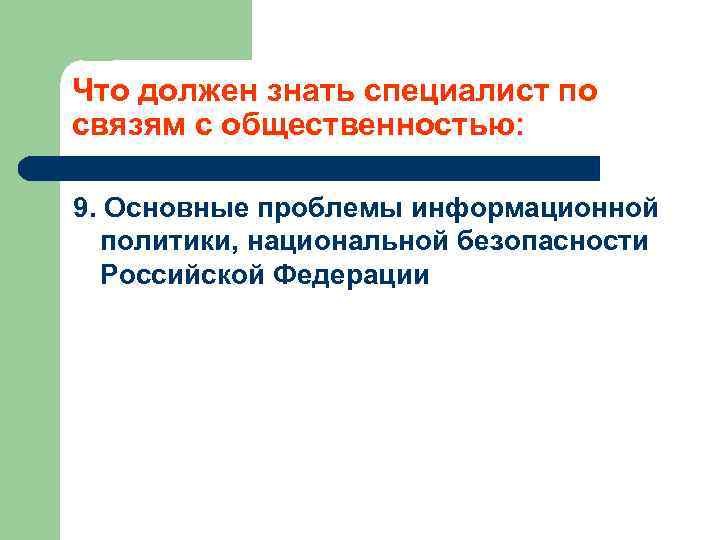 Что должен знать специалист по связям с общественностью:

9. Основные проблемы информационной политики, национальной безопасности Российской Федерации